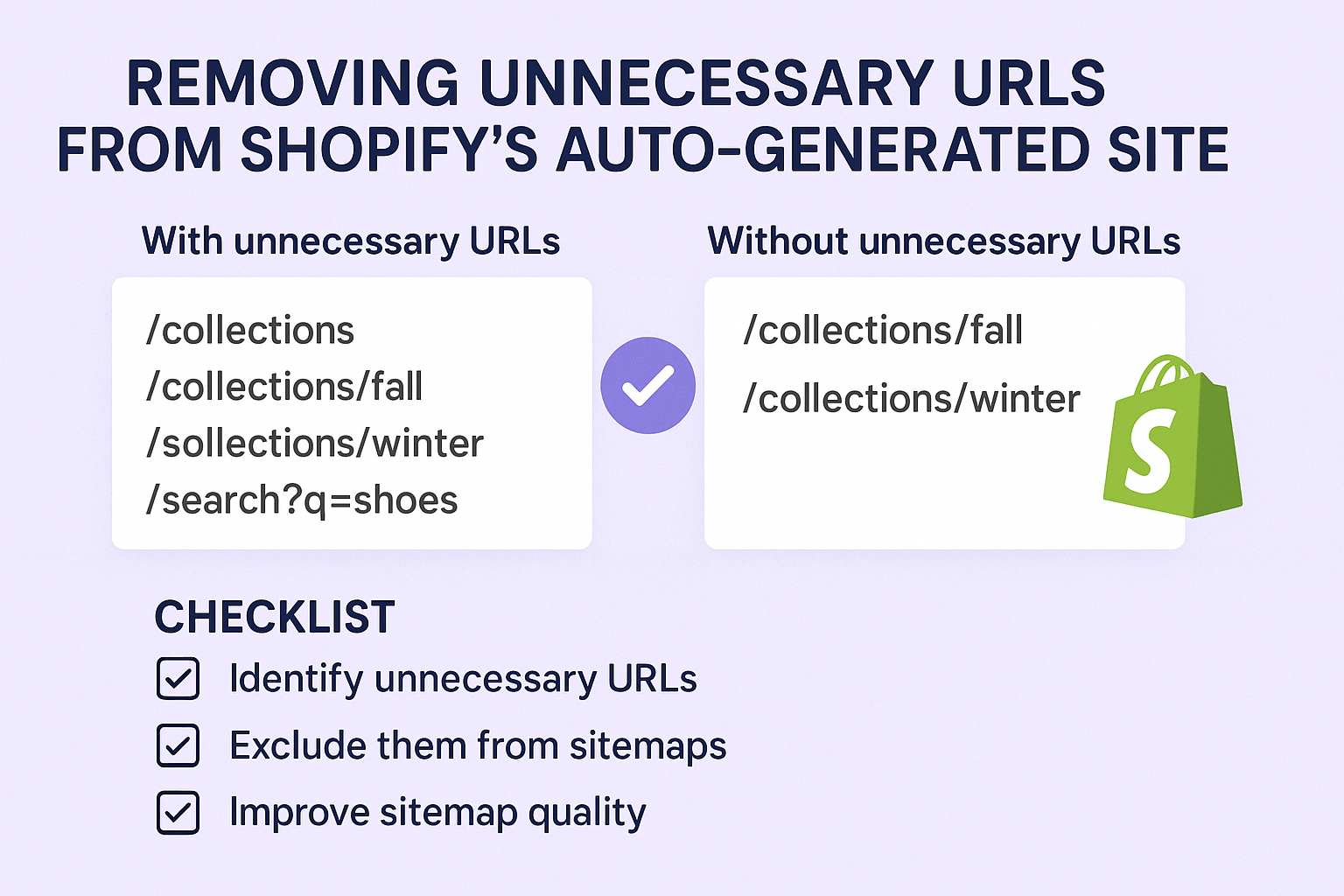 REMOVING UNNECESSARY URLS FROM SHOPIFY'S AUTO-GENERATED SITE

With unnecessary URLs

/collections
/collections/fall
/sollections/winter
/search?q=shoes

Without unnecessary URLs

/collections/fall
/collections/winter

S

CHECKLIST

Identify unnecessary URLs

Exclude them from sitemaps

Improve sitemap quality